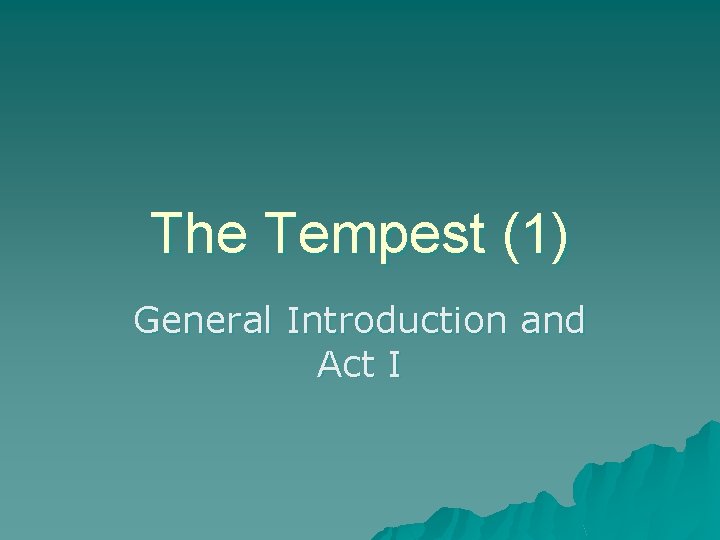 The Tempest (1)

General Introduction and Act I